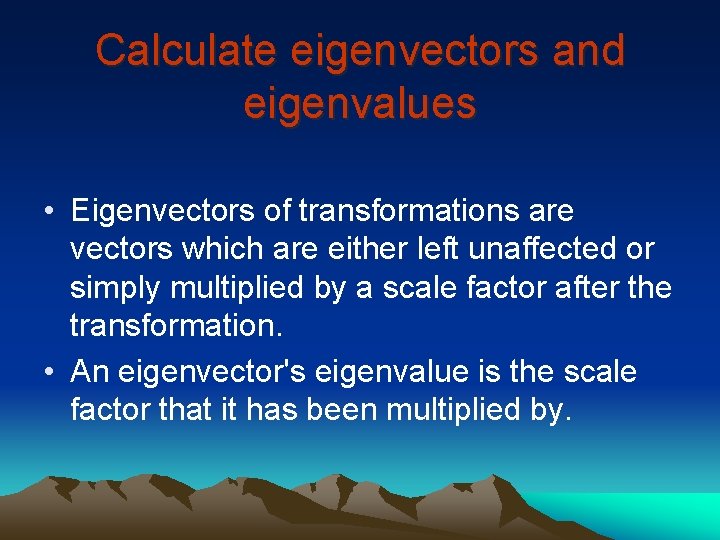 Calculate eigenvectors and eigenvalues

• Eigenvectors of transformations are vectors which are either left unaffected or simply multiplied by a scale factor after the transformation.

• An eigenvector's eigenvalue is the scale factor that it has been multiplied by.